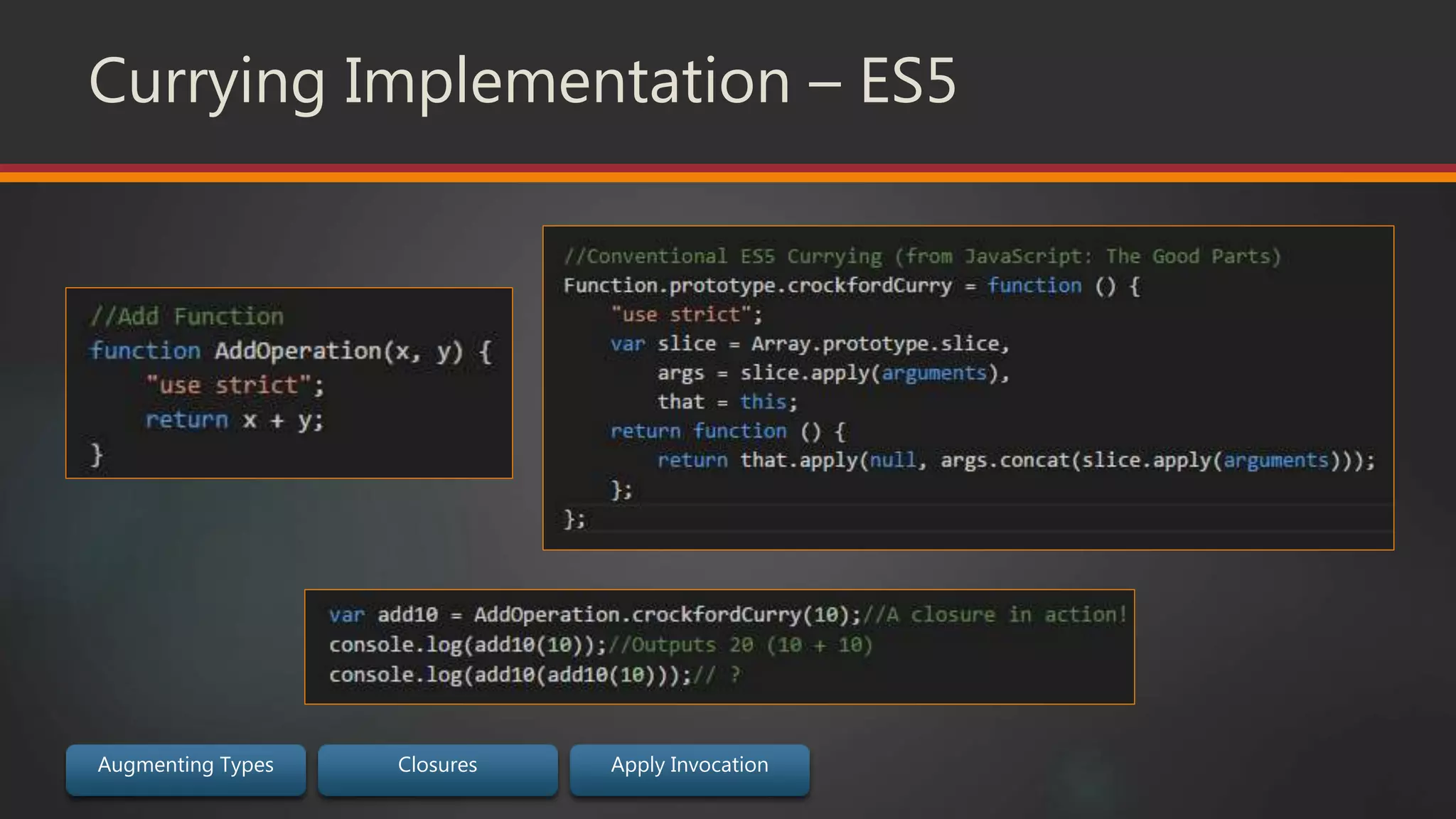 Currying Implementation – ES5

//Add Function
function AddOperation(x, y) {
    "use strict";
    return x + y;
}

//Conventional ES5 Currying (from JavaScript: The Good Parts)
Function.prototype.crockfordCurry = function () {
    "use strict";
    var slice = Array.prototype.slice,
        args = slice.apply(arguments),
        that = this;
    return function () {
        return that.apply(null, args.concat(slice.apply(arguments)));
    };
};

var add10 = AddOperation.crockfordCurry(10);//A closure in action!
console.log(add10(10));//Outputs 20 (10 + 10)
console.log(add10(add10(10)));// ?

Augmenting Types

Closures

Apply Invocation